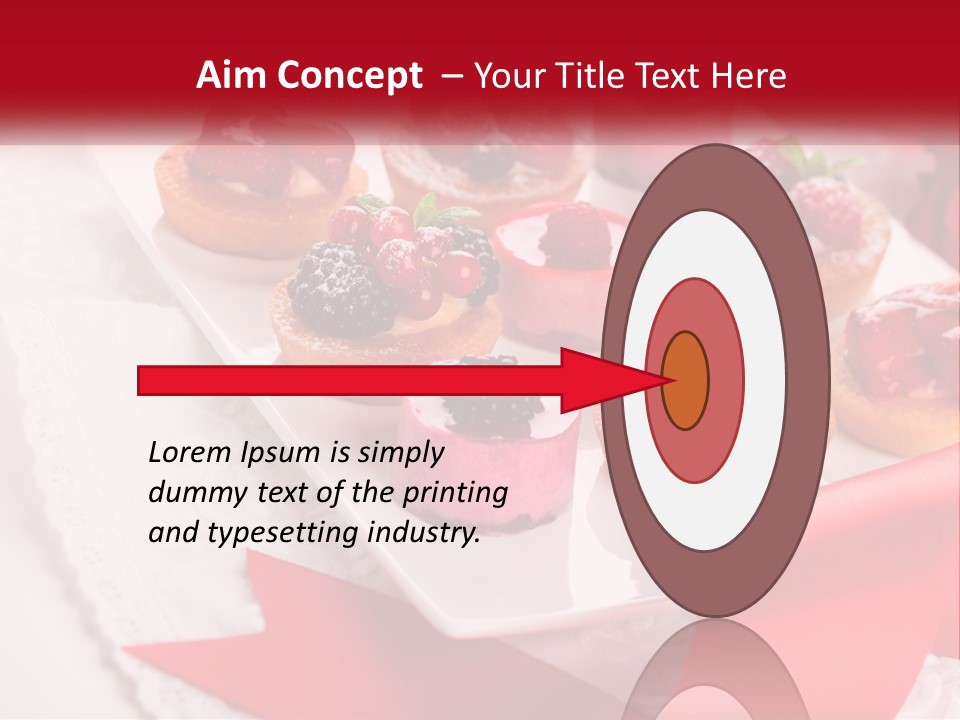 Aim Concept – Your Title Text Here

Lorem Ipsum is simply dummy text of the printing and typesetting industry.